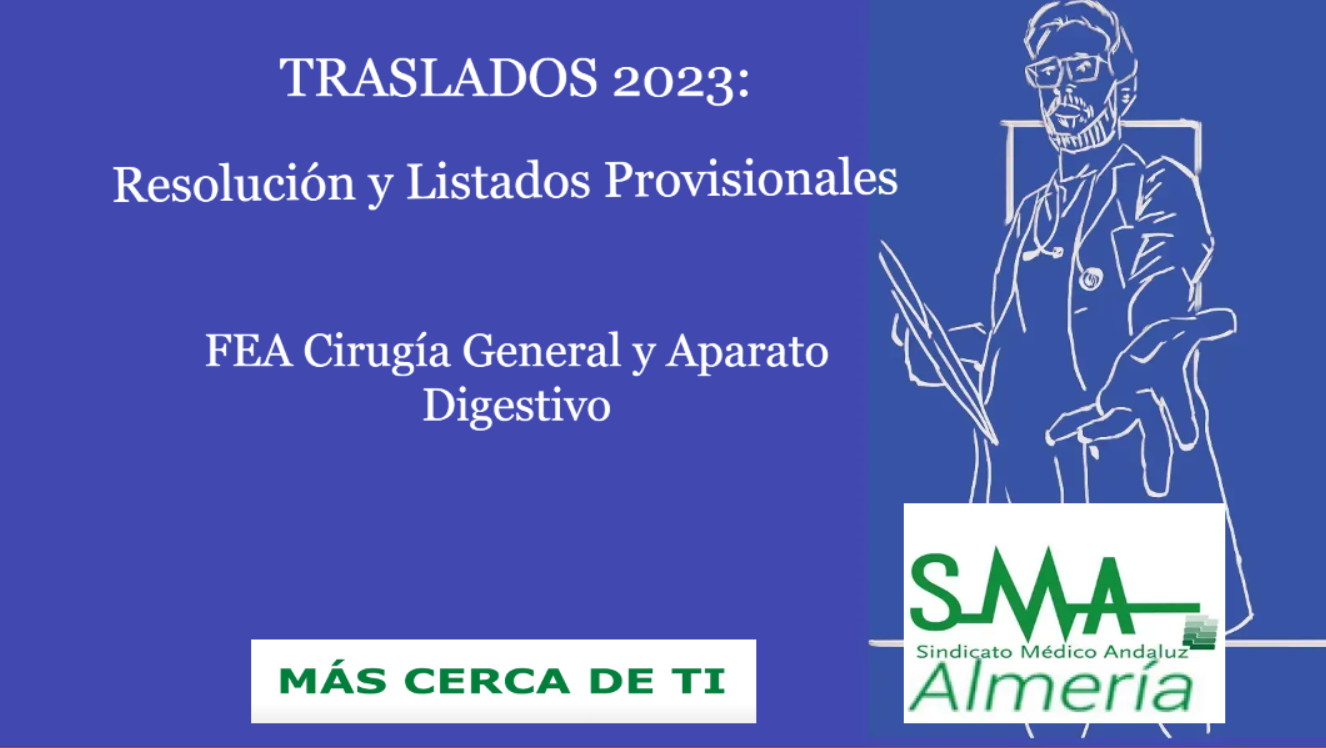 TRASLADOS 2023:

Resolución y Listados Provisionales

FEA Cirugía General y Aparato Digestivo

MÁS CERCA DE TI

SMA
Sindicato Médico Andaluz
Almería